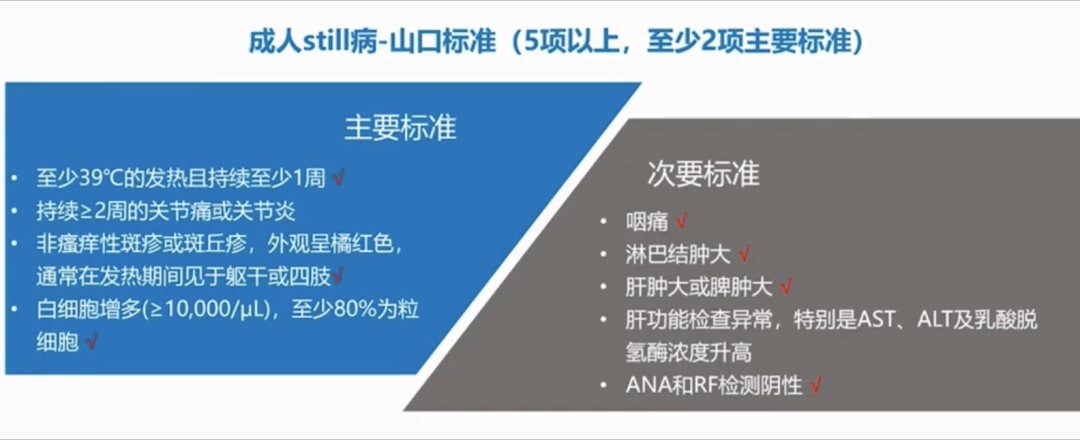 成人still病-山口标准（5项以上，至少2项主要标准）

主要标准

• 至少39℃的发热且持续至少1周 √
• 持续≥2周的关节痛或关节炎
• 非瘙痒性斑疹或斑丘疹，外观呈橘红色，通常在发热期间见于躯干或四肢√
• 白细胞增多(≥10,000/μL)，至少80%为粒细胞 √

次要标准

• 咽痛 √
• 淋巴结肿大 √
• 肝肿大或脾肿大 √
• 肝功能检查异常，特别是AST、ALT及乳酸脱氢酶浓度升高
• ANA和RF检测阴性 √